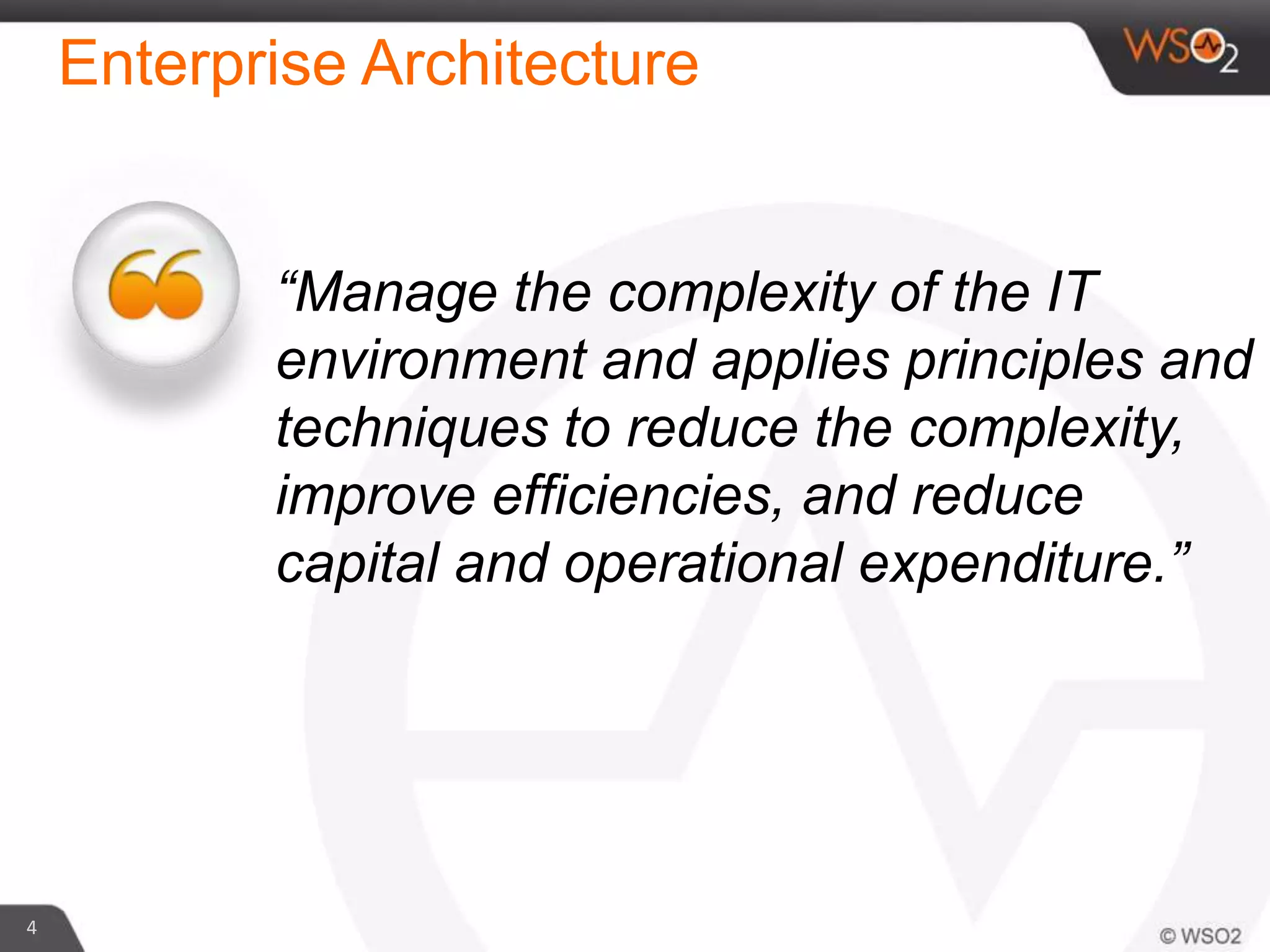 Enterprise Architecture

WSO2

“Manage the complexity of the IT environment and applies principles and techniques to reduce the complexity, improve efficiencies, and reduce capital and operational expenditure.”

4

© WSO2